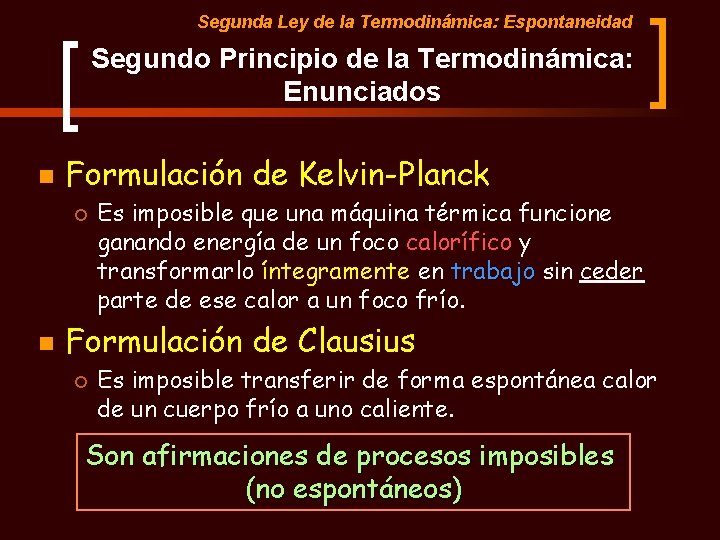 Segunda Ley de la Termodinámica: Espontaneidad

Segundo Principio de la Termodinámica: Enunciados

Formulación de Kelvin-Planck

Es imposible que una máquina térmica funcione ganando energía de un foco calorífico y transformarlo íntegramente en trabajo sin ceder parte de ese calor a un foco frío.

Formulación de Clausius

Es imposible transferir de forma espontánea calor de un cuerpo frío a uno caliente.

Son afirmaciones de procesos imposibles (no espontáneos)